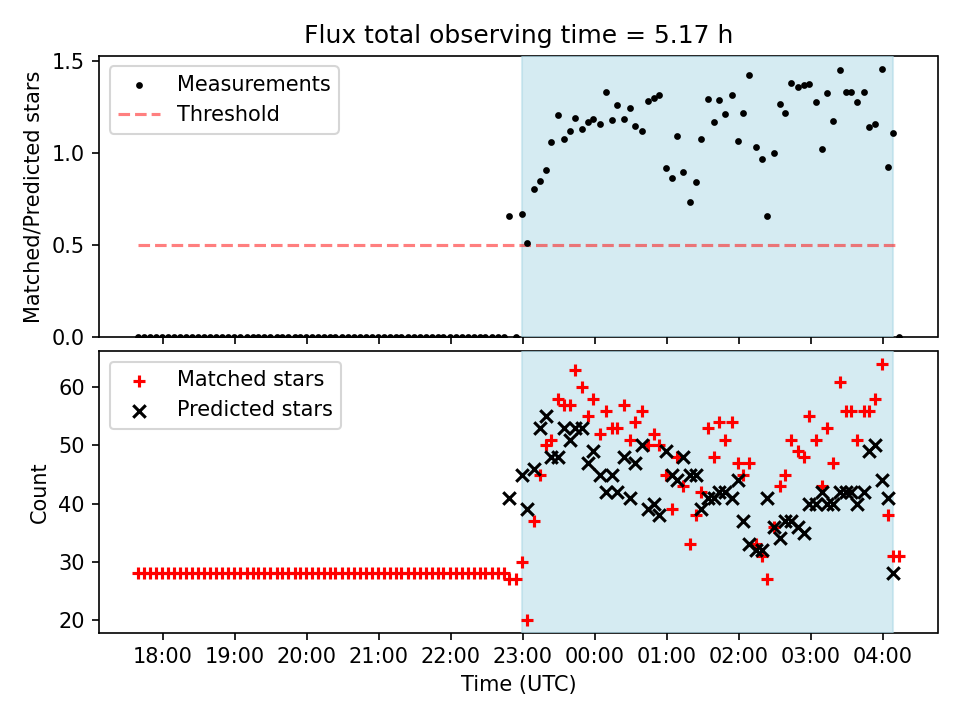 Flux total observing time = 5.17 h

Measurements
Threshold

Matched/Predicted stars

1.5
1.0
0.5
0.0

Matched stars
Predicted stars

Count

60
50
40
30
20

18:00 19:00 20:00 21:00 22:00 23:00 00:00 01:00 02:00 03:00 04:00

Time (UTC)